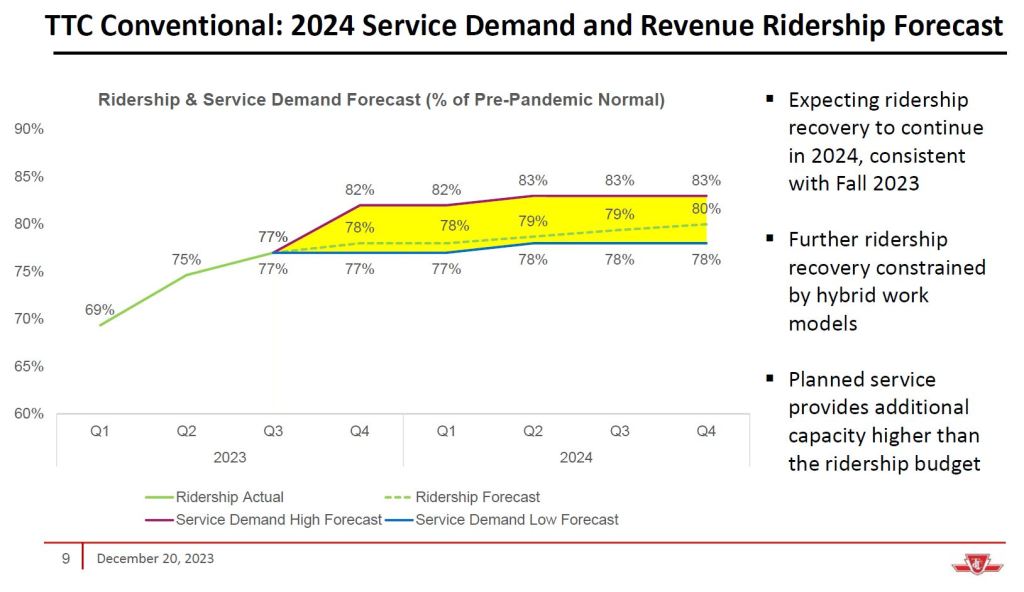 TTC Conventional: 2024 Service Demand and Revenue Ridership Forecast

Ridership & Service Demand Forecast (% of Pre-Pandemic Normal)

90%
85%
80%
75%
70%
65%
60%

69%
75%
77%
77%
82%
78%
77%
82%
78%
77%
83%
79%
78%
83%
79%
78%
83%
80%
78%

Q1 Q2 Q3 Q4 Q1 Q2 Q3 Q4
2023 2024

Ridership Actual
Ridership Forecast
Service Demand High Forecast
Service Demand Low Forecast

▪ Expecting ridership recovery to continue in 2024, consistent with Fall 2023

▪ Further ridership recovery constrained by hybrid work models

▪ Planned service provides additional capacity higher than the ridership budget

9 December 20, 2023